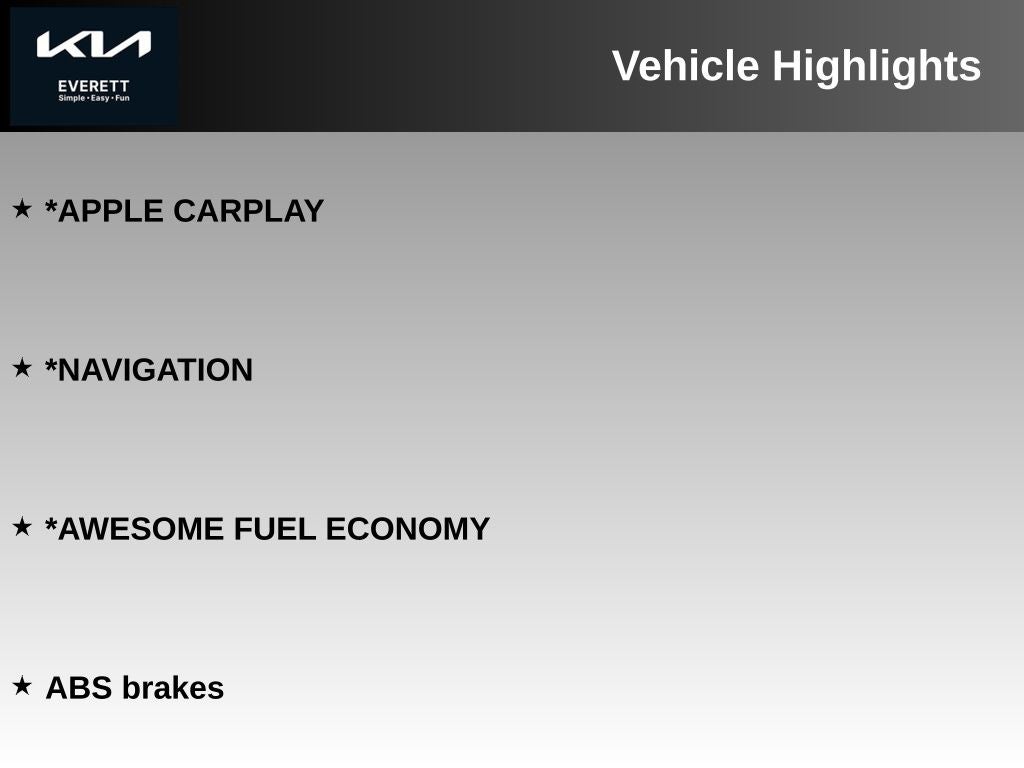 KIA
EVERETT
Simple • Easy • Fun

Vehicle Highlights

★ *APPLE CARPLAY

★ *NAVIGATION

★ *AWESOME FUEL ECONOMY

★ ABS brakes